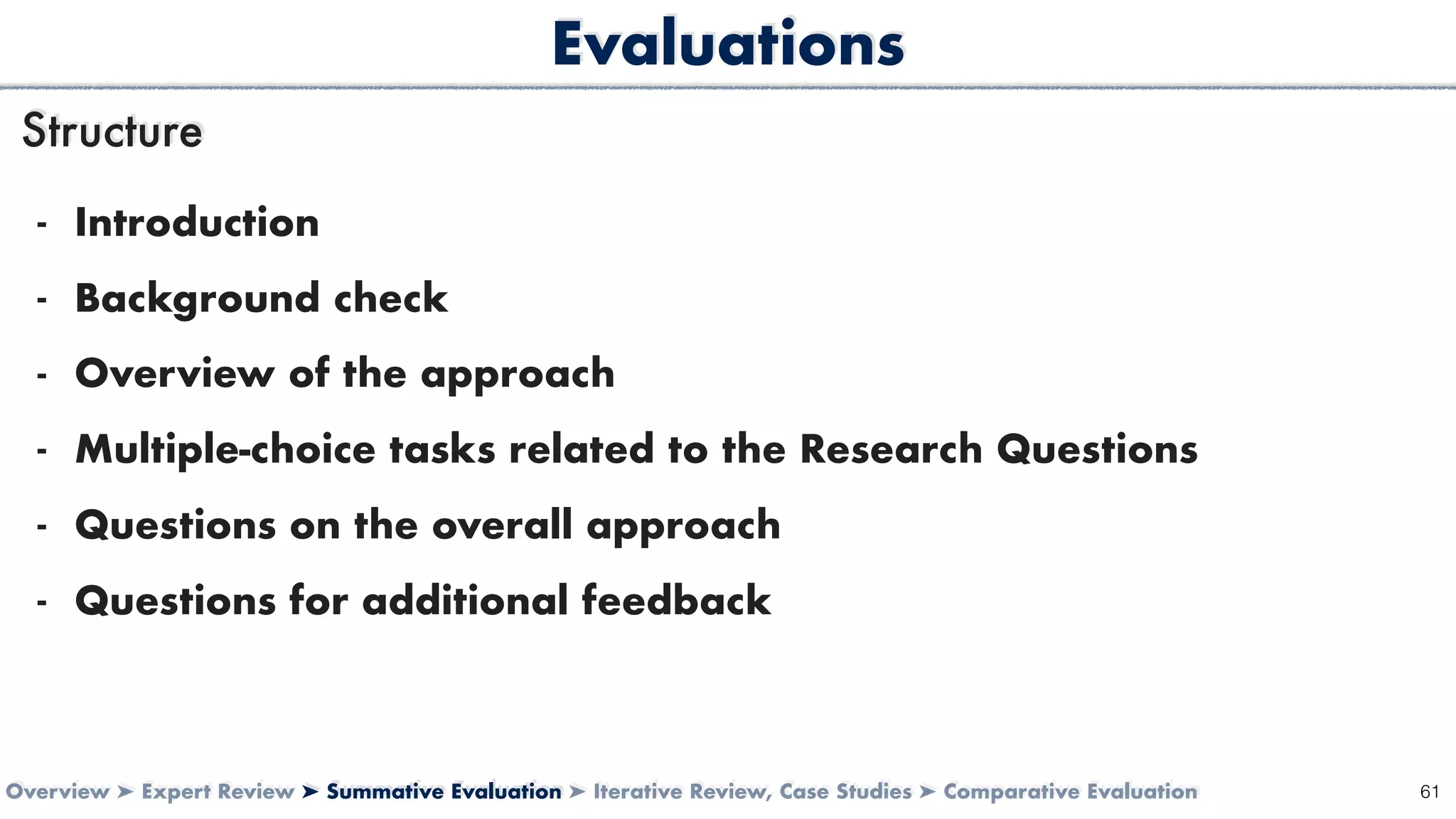 Evaluations

Structure

- Introduction
- Background check
- Overview of the approach
- Multiple-choice tasks related to the Research Questions
- Questions on the overall approach
- Questions for additional feedback

Overview ➤ Expert Review ➤ Summative Evaluation ➤ Iterative Review, Case Studies ➤ Comparative Evaluation

61